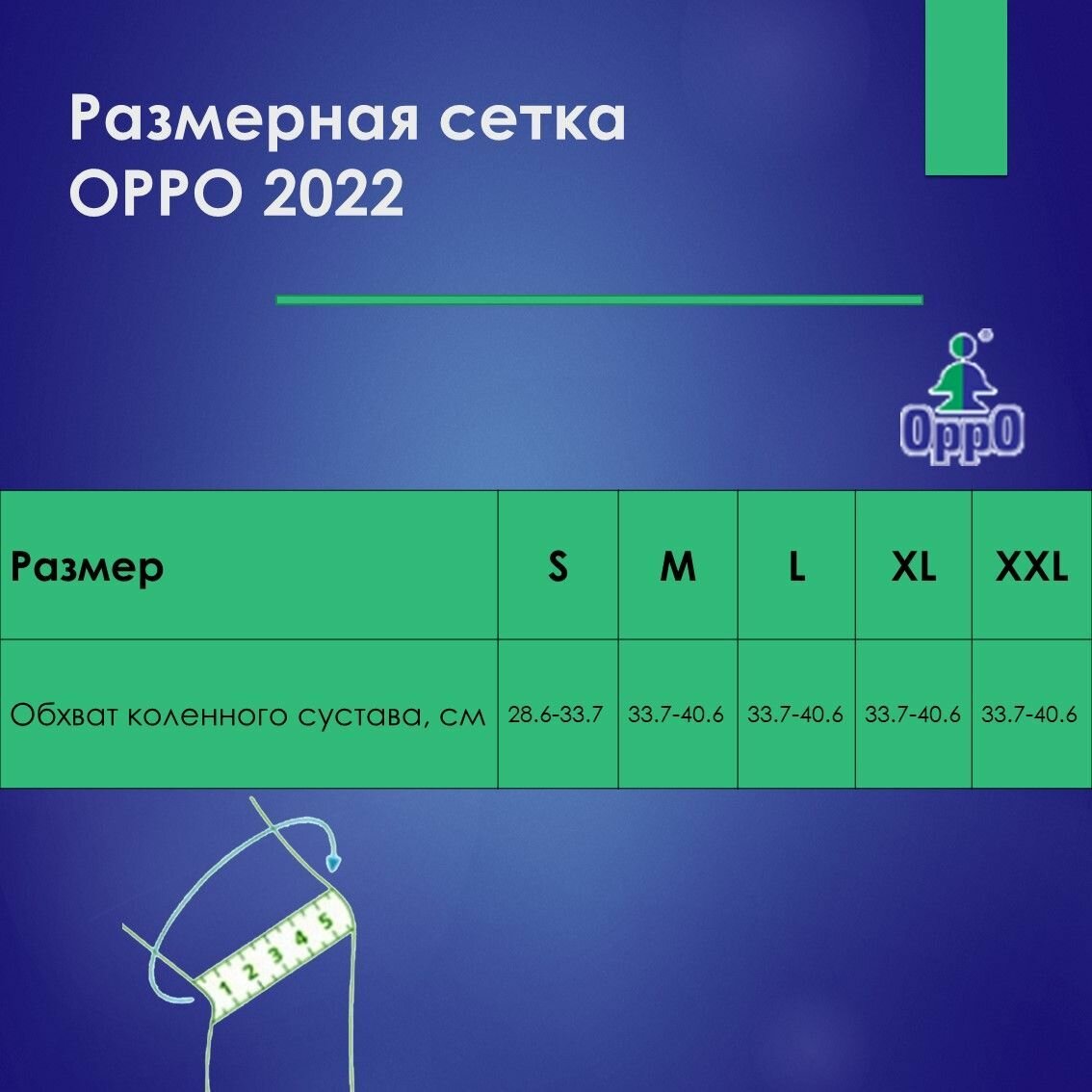 Размерная сетка OPPO 2022

OppO

| Размер | S | M | L | XL | XXL |
|---|---|---|---|---|---|
| Обхват коленного сустава, см | 28.6-33.7 | 33.7-40.6 | 33.7-40.6 | 33.7-40.6 | 33.7-40.6 |

1 2 3 4 5